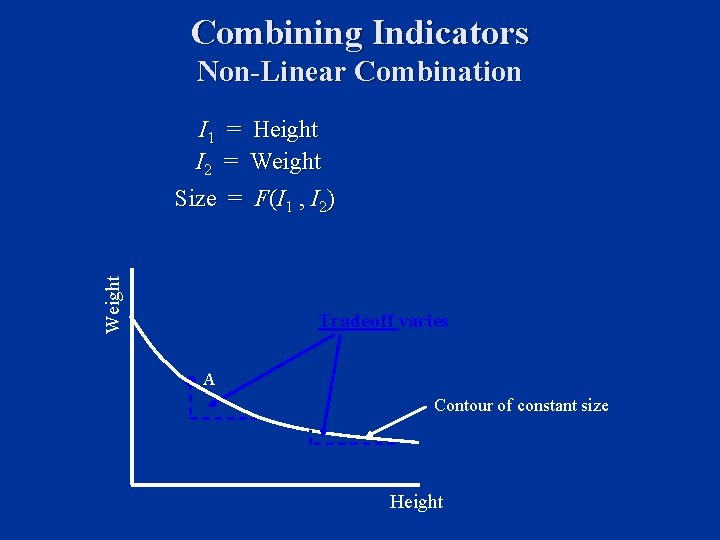 Combining Indicators
Non-Linear Combination

$I_1$ = Height
$I_2$ = Weight
Size = $F(I_1, I_2)$

Weight

Tradeoff varies

A

Contour of constant size

Height